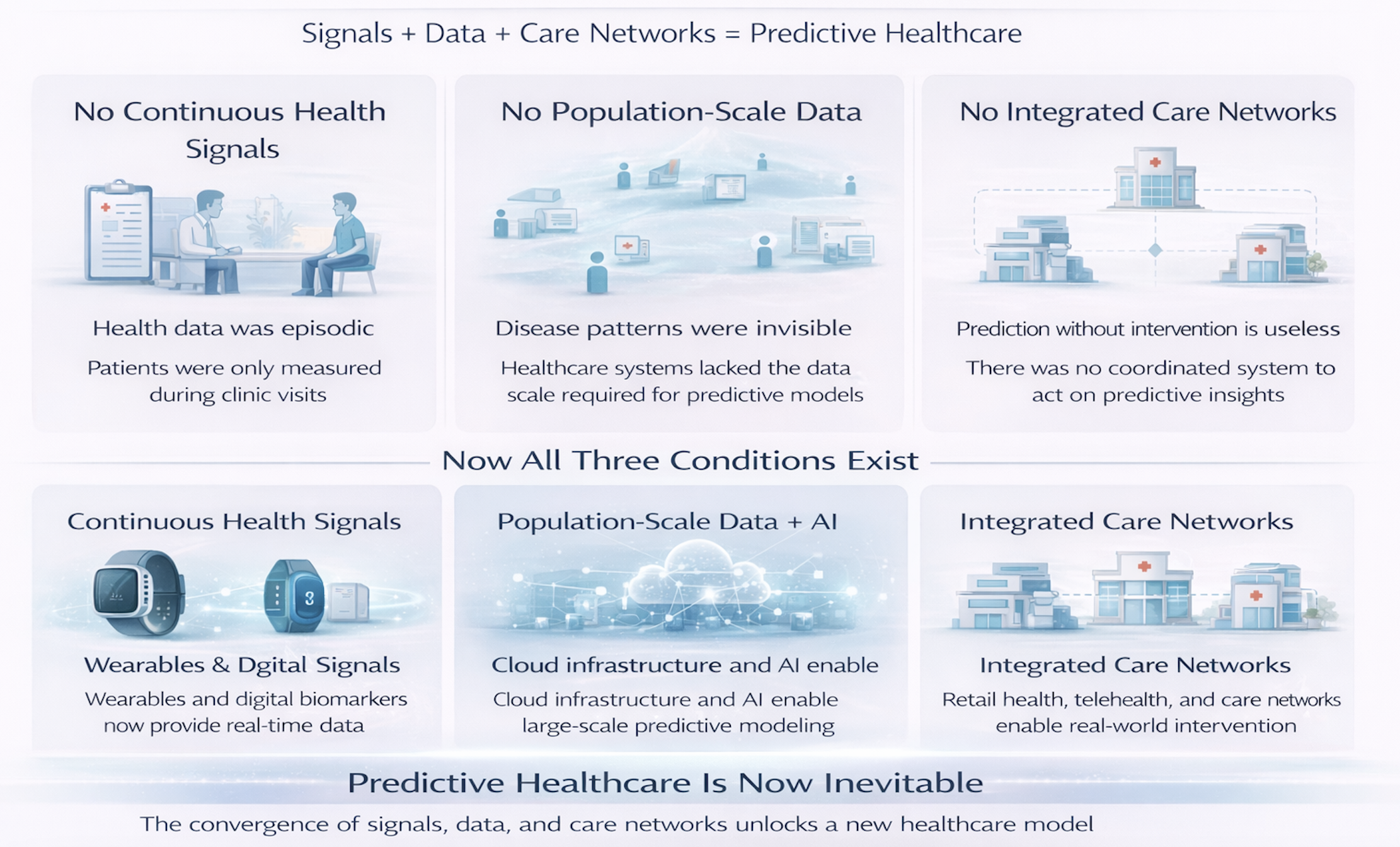 Signals + Data + Care Networks = Predictive Healthcare

No Continuous Health Signals

Health data was episodic

Patients were only measured during clinic visits

No Population-Scale Data

Disease patterns were invisible

Healthcare systems lacked the data scale required for predictive models

No Integrated Care Networks

Prediction without intervention is useless

There was no coordinated system to act on predictive insights

Now All Three Conditions Exist

Continuous Health Signals

3

Wearables & Dgital Signals

Wearables and digital biomarkers now provide real-time data

Population-Scale Data + AI

Cloud infrastructure and AI enable

Cloud infrastructure and AI enable large-scale predictive modeling

Integrated Care Networks

Integrated Care Networks

Retail health, telehealth, and care networks enable real-world intervention

Predictive Healthcare Is Now Inevitable

The convergence of signals, data, and care networks unlocks a new healthcare model